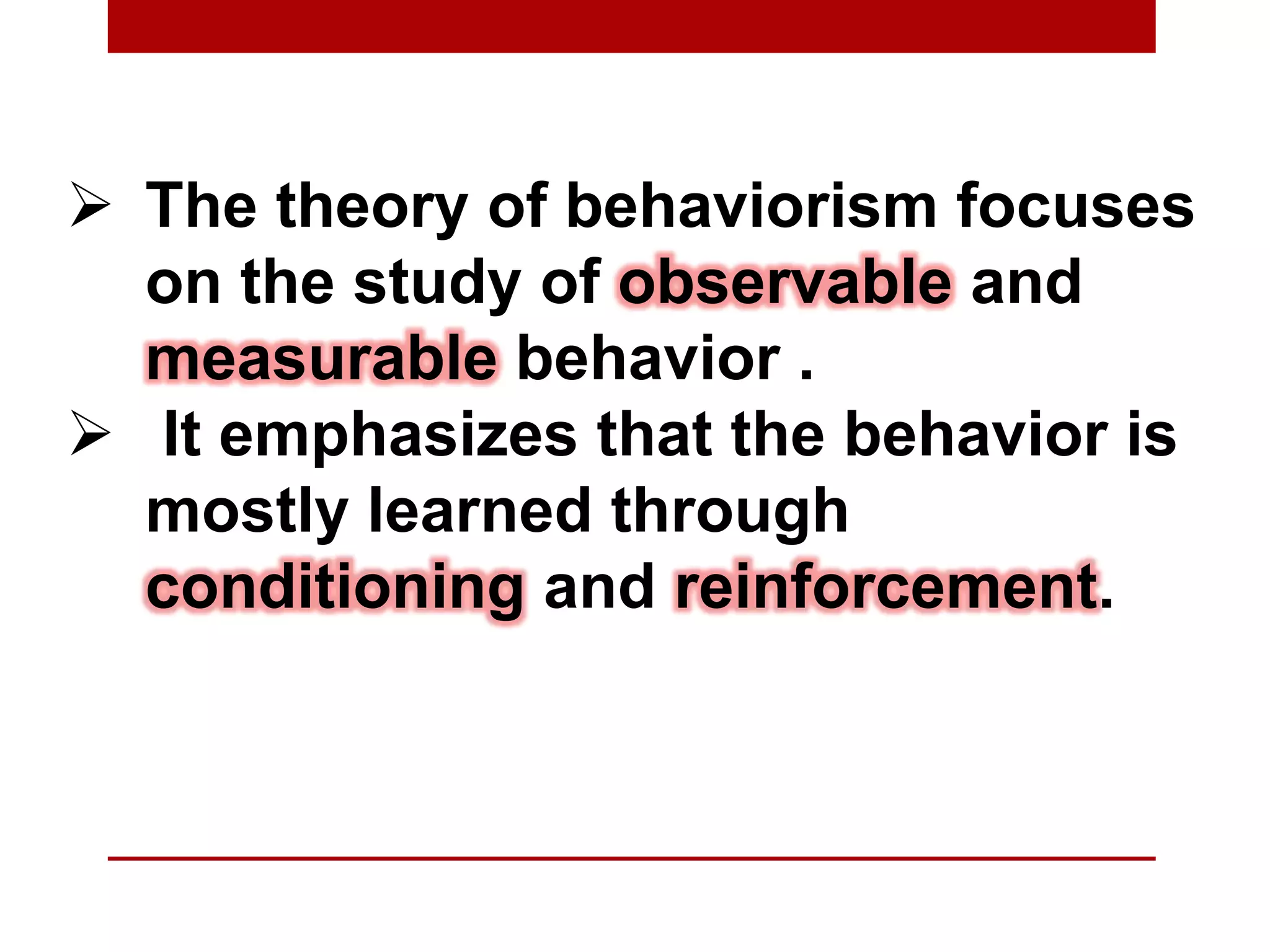 ➢ The theory of behaviorism focuses on the study of observable and measurable behavior .

➢ It emphasizes that the behavior is mostly learned through conditioning and reinforcement.